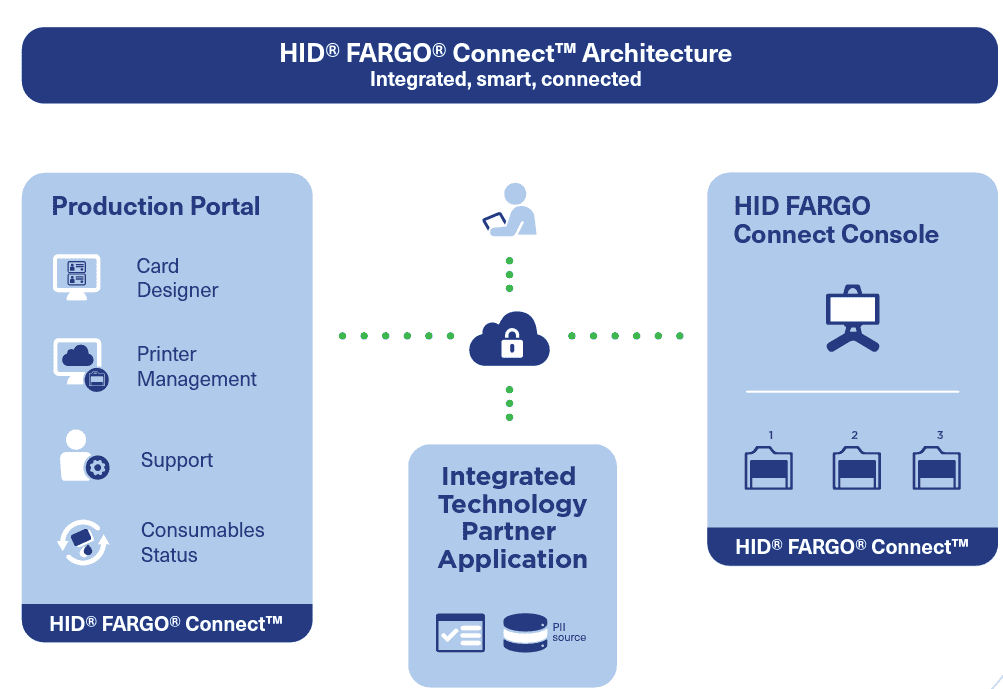 HID® FARGO® Connect™ Architecture
Integrated, smart, connected

Production Portal

Card Designer

Printer Management

Support

Consumables Status

HID® FARGO® Connect™

Integrated Technology Partner Application

PII source

HID FARGO Connect Console

1

2

3

HID® FARGO® Connect™